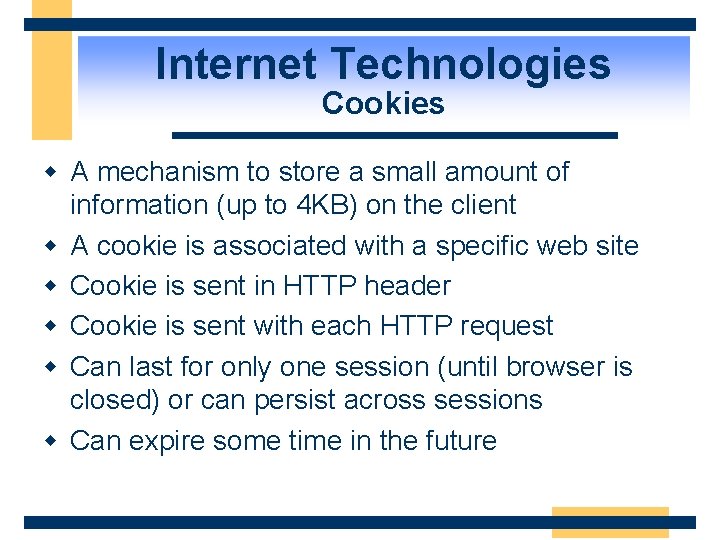 Internet Technologies
Cookies

- A mechanism to store a small amount of information (up to 4KB) on the client
- A cookie is associated with a specific web site
- Cookie is sent in HTTP header
- Cookie is sent with each HTTP request
- Can last for only one session (until browser is closed) or can persist across sessions
- Can expire some time in the future